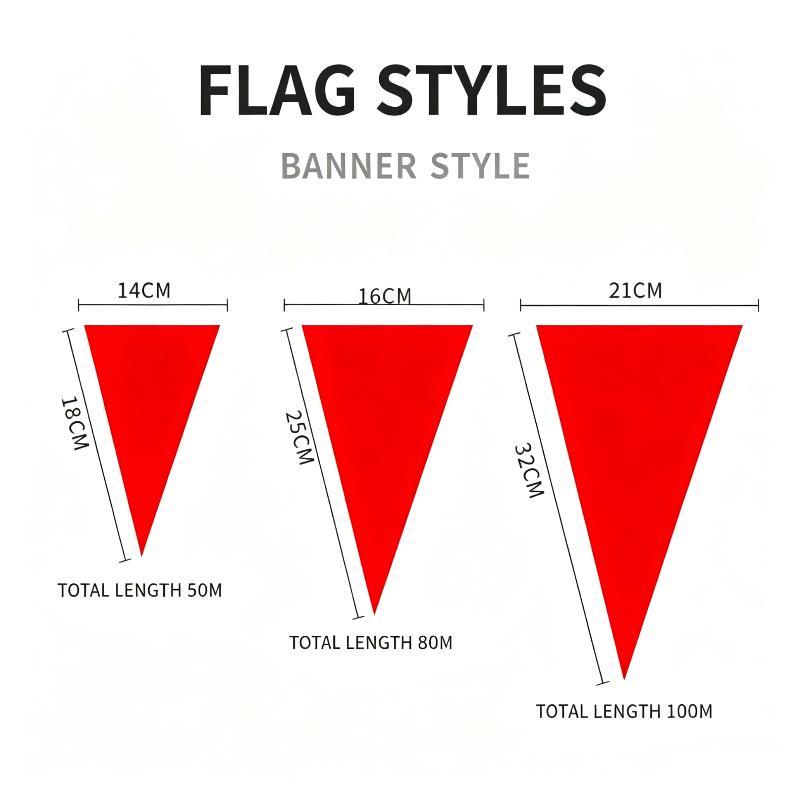 FLAG STYLES

BANNER STYLE

14CM

18CM

TOTAL LENGTH 50M

16CM

25CM

TOTAL LENGTH 80M

21CM

32CM

TOTAL LENGTH 100M